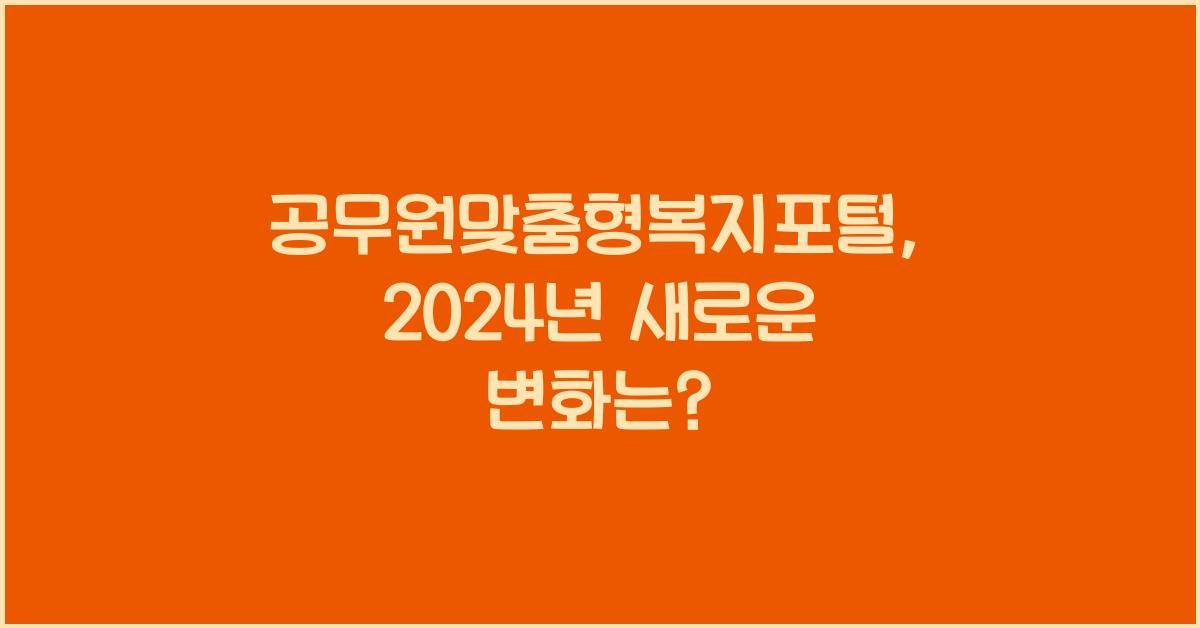 공무원맞춤형복지포털, 2024년 새로운 변화는?